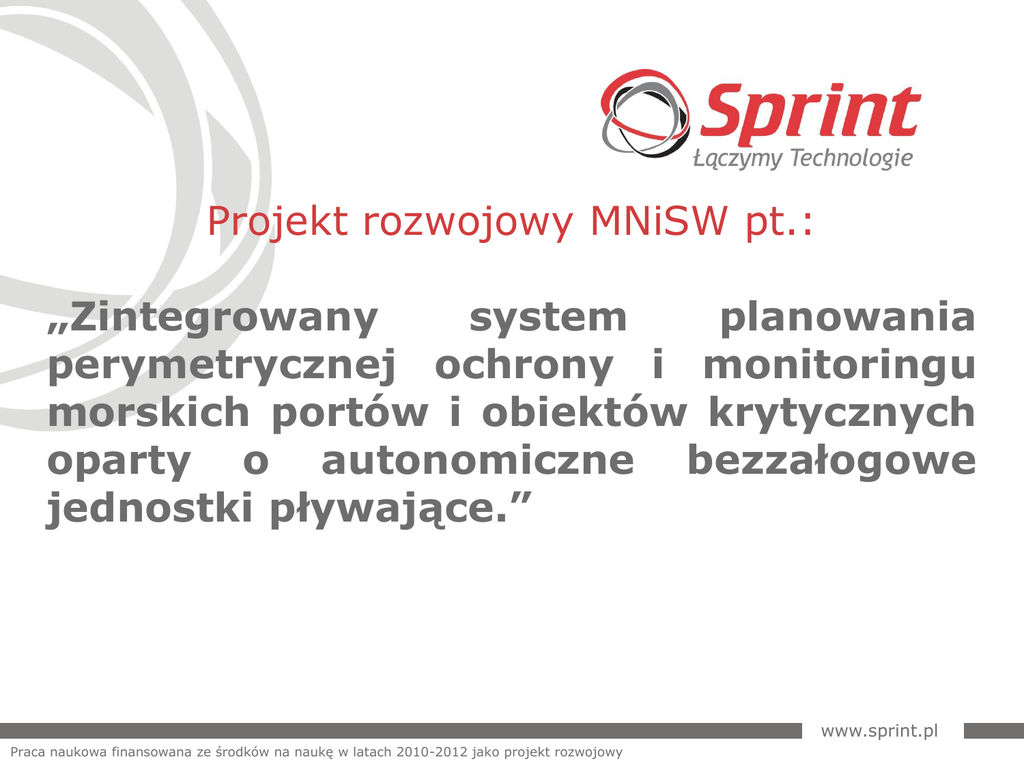 Sprint
Łączymy Technologie

Projekt rozwojowy MNiSW pt.:

„Zintegrowany system planowania perymetrycznej ochrony i monitoringu morskich portów i obiektów krytycznych oparty o autonomiczne bezzałogowe jednostki pływające.”

www.sprint.pl

Praca naukowa finansowana ze środków na naukę w latach 2010-2012 jako projekt rozwojowy